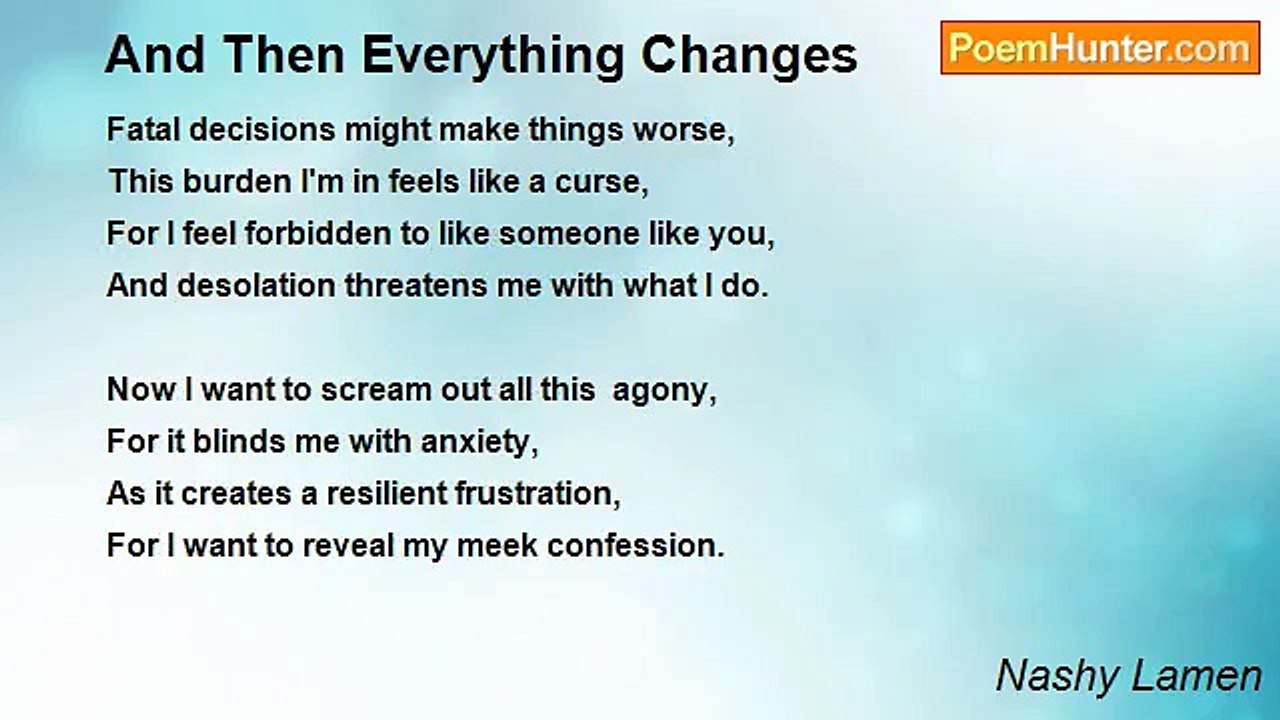 And Then Everything Changes

PoemHunter.com

Fatal decisions might make things worse,
This burden I'm in feels like a curse,
For I feel forbidden to like someone like you,
And desolation threatens me with what I do.

Now I want to scream out all this agony,
For it blinds me with anxiety,
As it creates a resilient frustration,
For I want to reveal my meek confession.

Nashy Lamen